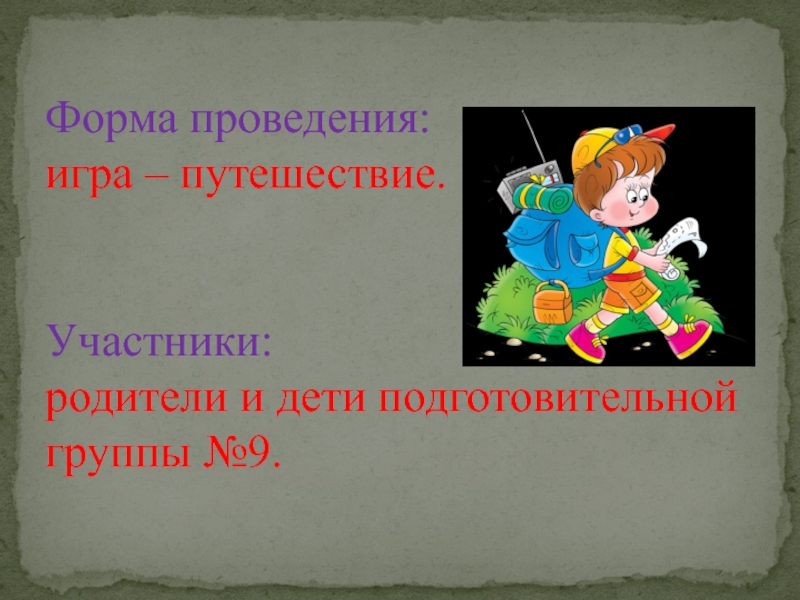 Форма проведения:
игра – путешествие.

Участники:
родители и дети подготовительной группы №9.